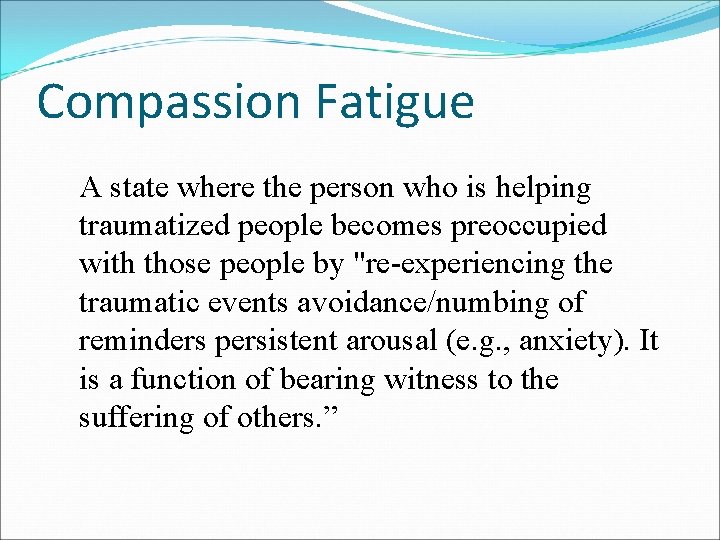 Compassion Fatigue

A state where the person who is helping traumatized people becomes preoccupied with those people by "re-experiencing the traumatic events avoidance/numbing of reminders persistent arousal (e.g., anxiety). It is a function of bearing witness to the suffering of others.”